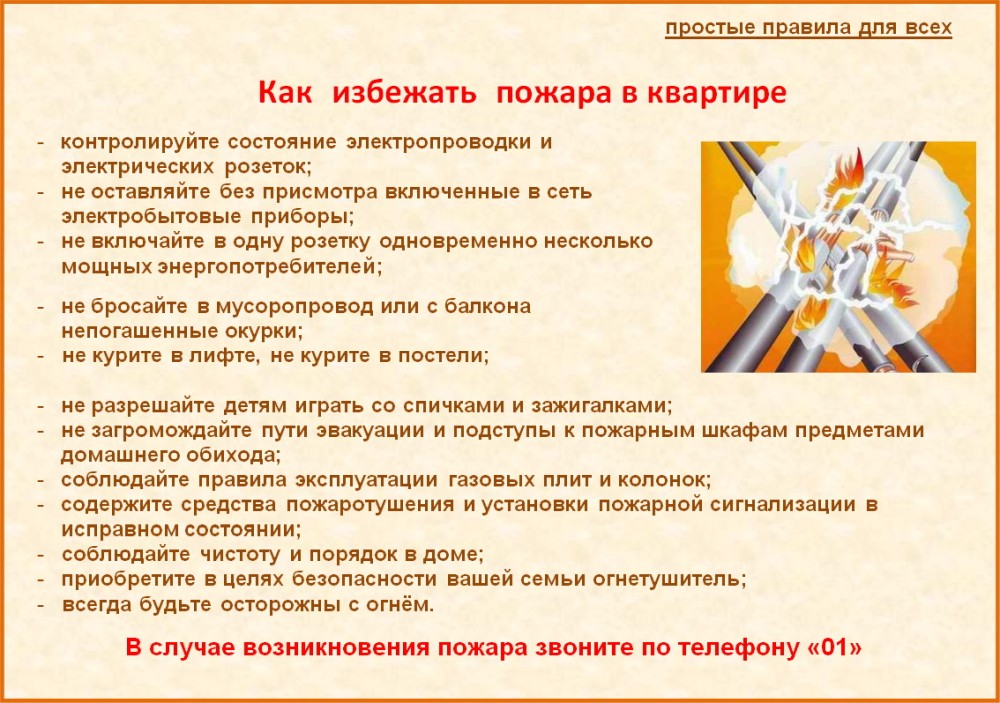 простые правила для всех

Как избежать пожара в квартире

- контролируйте состояние электропроводки и электрических розеток;
- не оставляйте без присмотра включенные в сеть электробытовые приборы;
- не включайте в одну розетку одновременно несколько мощных энергопотребителей;

- не бросайте в мусоропровод или с балкона непогашенные окурки;
- не курите в лифте, не курите в постели;

- не разрешайте детям играть со спичками и зажигалками;
- не загромождайте пути эвакуации и подступы к пожарным шкафам предметами домашнего обихода;
- соблюдайте правила эксплуатации газовых плит и колонок;
- содержите средства пожаротушения и установки пожарной сигнализации в исправном состоянии;
- соблюдайте чистоту и порядок в доме;
- приобретите в целях безопасности вашей семьи огнетушитель;
- всегда будьте осторожны с огнём.

В случае возникновения пожара звоните по телефону «01»